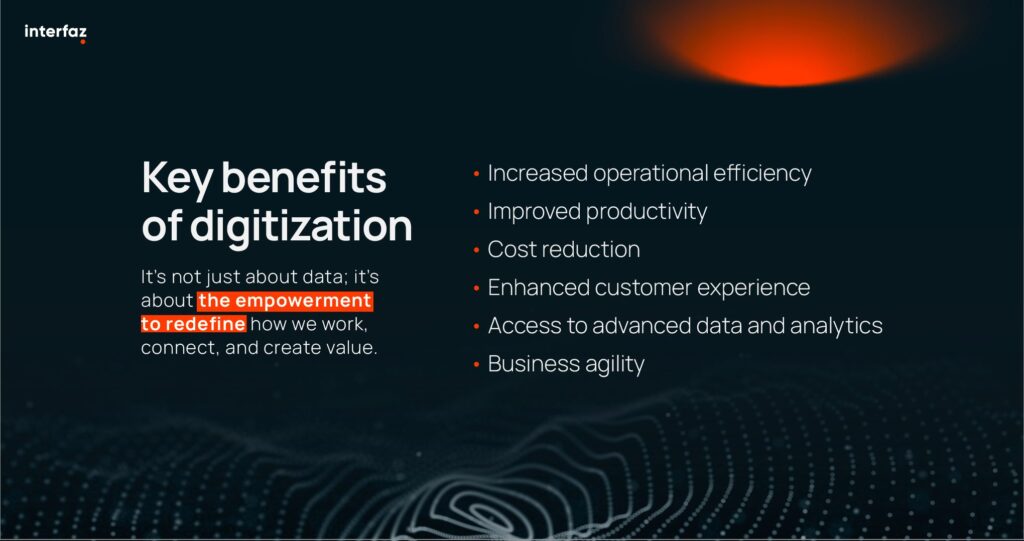 interfaz

Key benefits of digitization

It's not just about data; it's about the empowerment to redefine how we work, connect, and create value.

• Increased operational efficiency
• Improved productivity
• Cost reduction
• Enhanced customer experience
• Access to advanced data and analytics
• Business agility